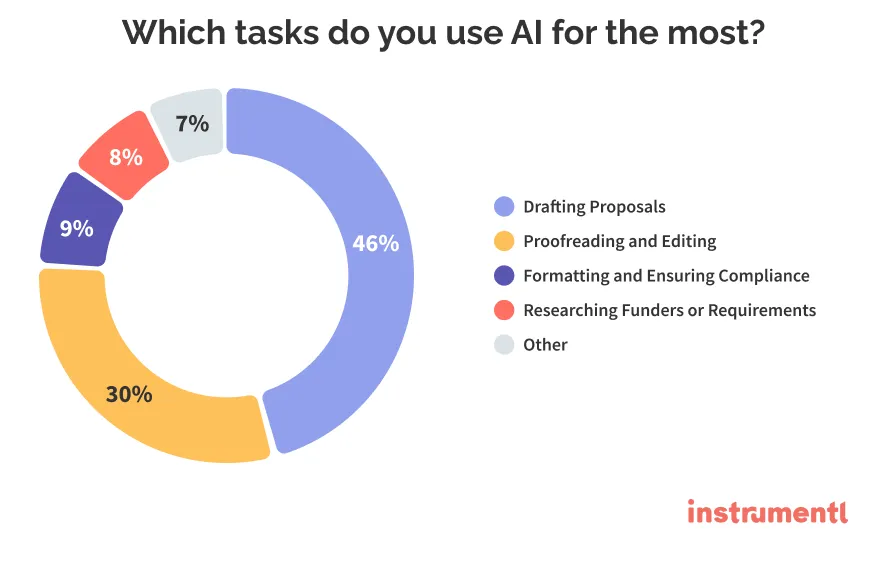 Which tasks do you use AI for the most?

7%

8%

9%

46%

30%

Drafting Proposals
Proofreading and Editing
Formatting and Ensuring Compliance
Researching Funders or Requirements
Other

instrumentl